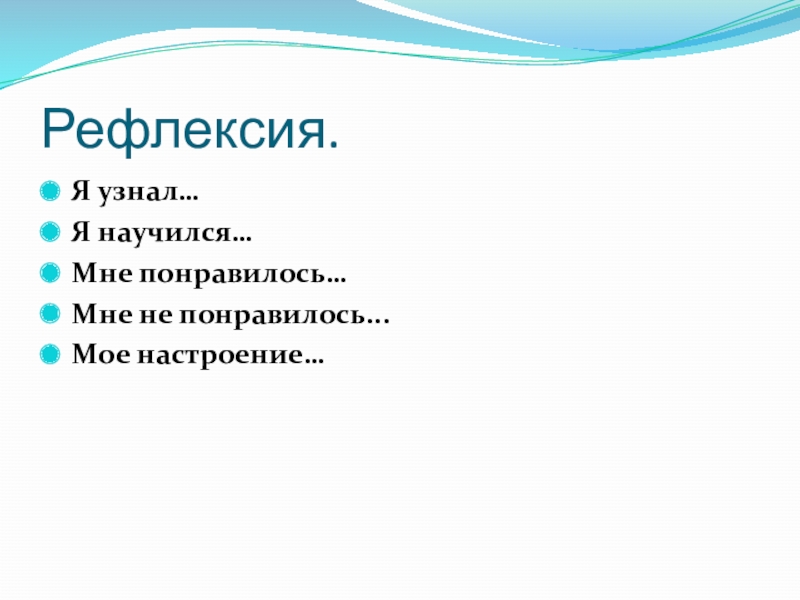 Рефлексия.

Я узнал…
Я научился…
Мне понравилось…
Мне не понравилось...
Мое настроение…